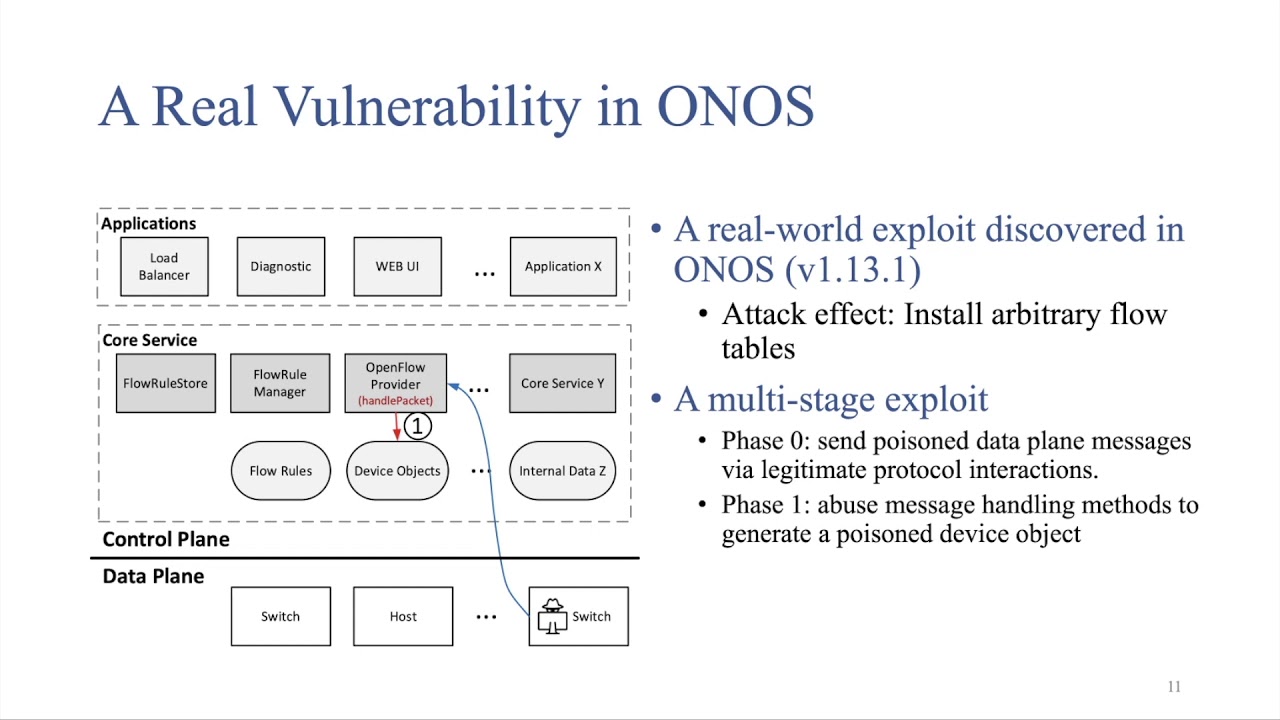 A Real Vulnerability in ONOS

Applications

Load Balancer

Diagnostic

WEB UI

...

Application X

Core Service

FlowRuleStore

FlowRule Manager

OpenFlow Provider (handlePacket)

...

Core Service Y

1

Flow Rules

Device Objects

...

Internal Data Z

Control Plane

Data Plane

Switch

Host

...

Switch

• A real-world exploit discovered in ONOS (v1.13.1)
  • Attack effect: Install arbitrary flow tables
• A multi-stage exploit
  • Phase 0: send poisoned data plane messages via legitimate protocol interactions.
  • Phase 1: abuse message handling methods to generate a poisoned device object

11